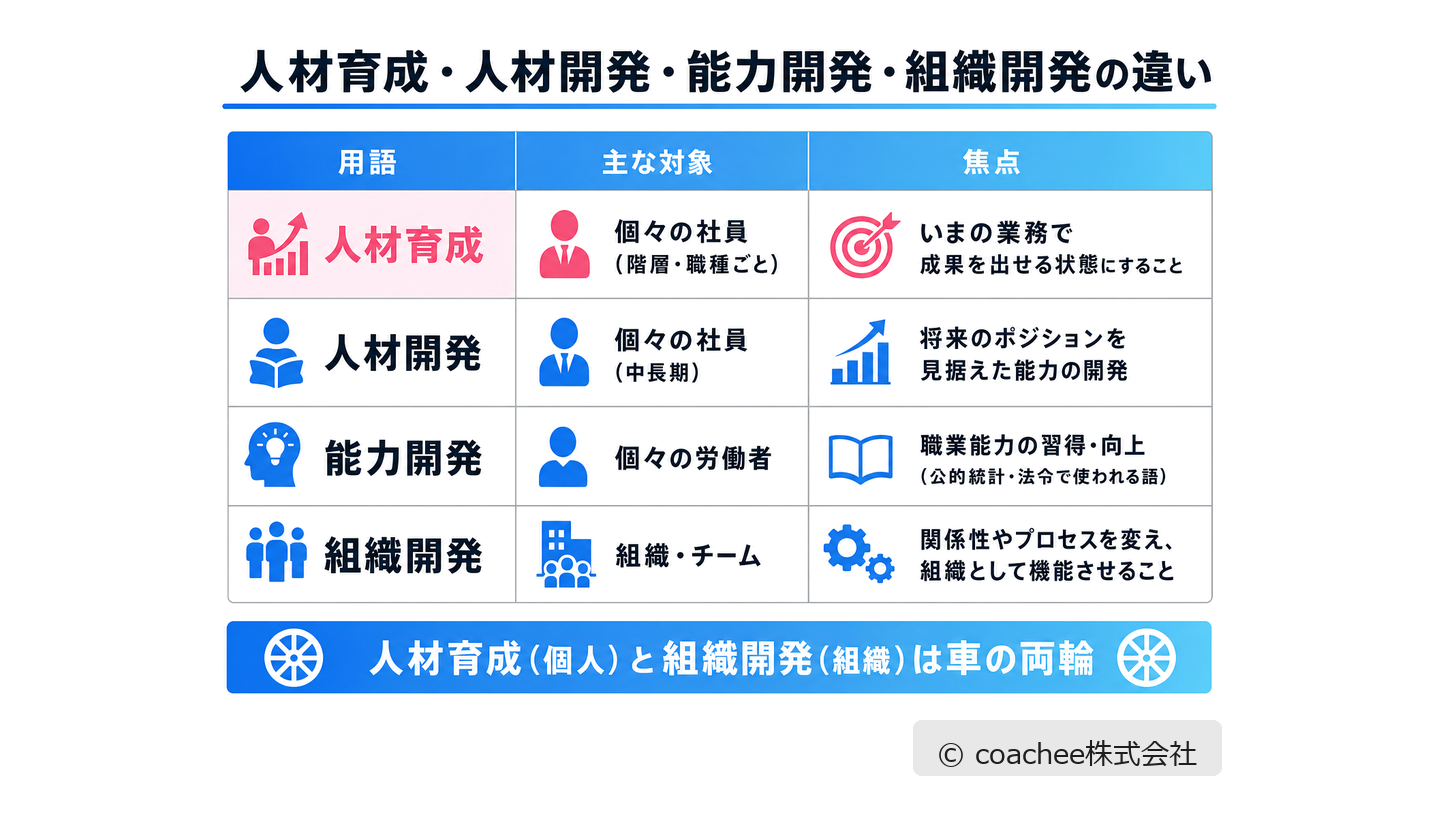 人材育成・人材開発・能力開発・組織開発の違い

| 用語 | 主な対象 | 焦点 |
|---|---|---|
| 人材育成 | 個々の社員（階層・職種ごと） | いまの業務で成果を出せる状態にすること |
| 人材開発 | 個々の社員（中長期） | 将来のポジションを見据えた能力の開発 |
| 能力開発 | 個々の労働者 | 職業能力の習得・向上（公的統計・法令で使われる語） |
| 組織開発 | 組織・チーム | 関係性やプロセスを変え、組織として機能させること |

人材育成（個人）と組織開発（組織）は車の両輪

© coachee株式会社